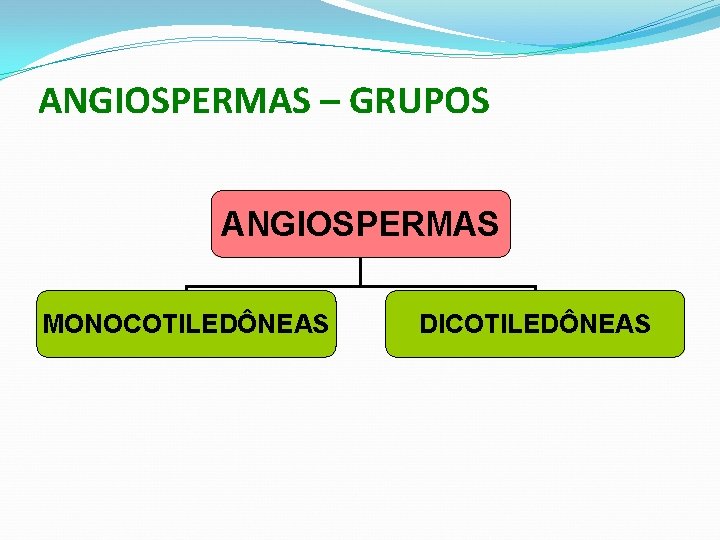 ANGIOSPERMAS – GRUPOS

ANGIOSPERMAS

MONOCOTILEDÔNEAS

DICOTILEDÔNEAS